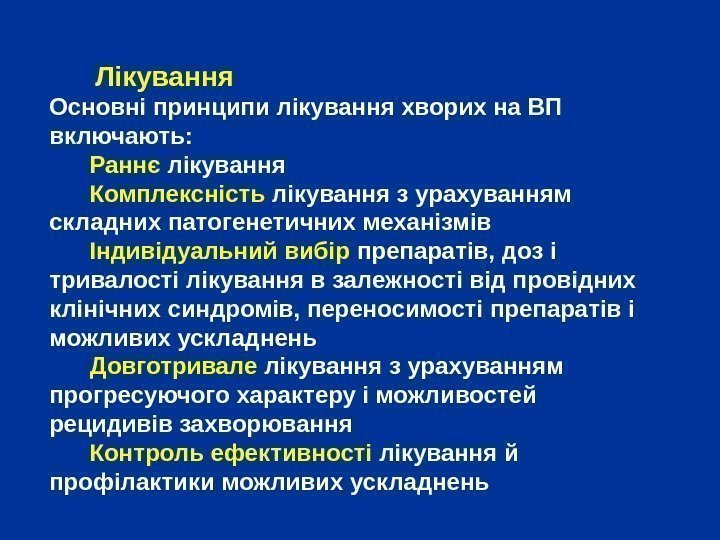 Лікування

Основні принципи лікування хворих на ВП включають:

Раннє лікування

Комплексність лікування з урахуванням складних патогенетичних механізмів

Індивідуальний вибір препаратів, доз і тривалості лікування в залежності від провідних клінічних синдромів, переносимості препаратів і можливих ускладнень

Довготривале лікування з урахуванням прогресуючого характеру і можливостей рецидивів захворювання

Контроль ефективності лікування й профілактики можливих ускладнень